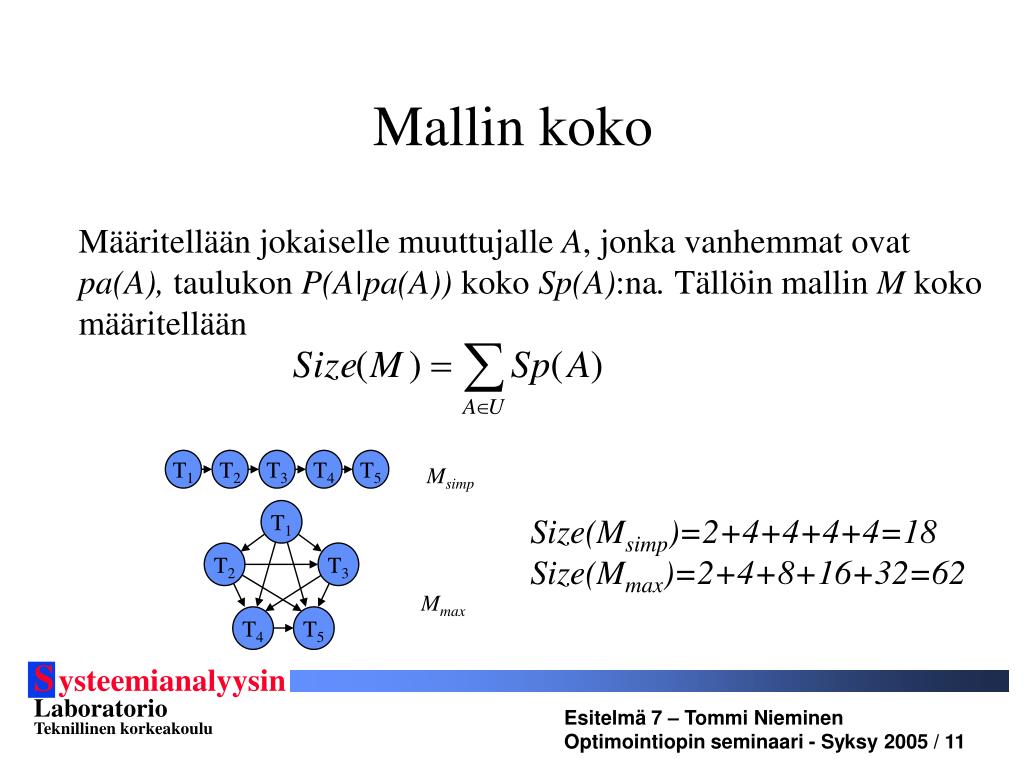 Mallin koko

Määritellään jokaiselle muuttujalle $A$, jonka vanhemmat ovat $pa(A)$, taulukon $P(A|pa(A))$ koko $Sp(A)$:na. Tällöin mallin $M$ koko määritellään

$Size(M) = \sum_{A \in U} Sp(A)$

$T_1$ $T_2$ $T_3$ $T_4$ $T_5$ $M_{simp}$

$T_1$ $T_2$ $T_3$ $T_4$ $T_5$ $M_{max}$

$Size(M_{simp})=2+4+4+4+4=18$
$Size(M_{max})=2+4+8+16+32=62$

Systeemianalyysin
Laboratorio
Teknillinen korkeakoulu

Esitelmä 7 – Tommi Nieminen
Optimointiopin seminaari - Syksy 2005 / 11